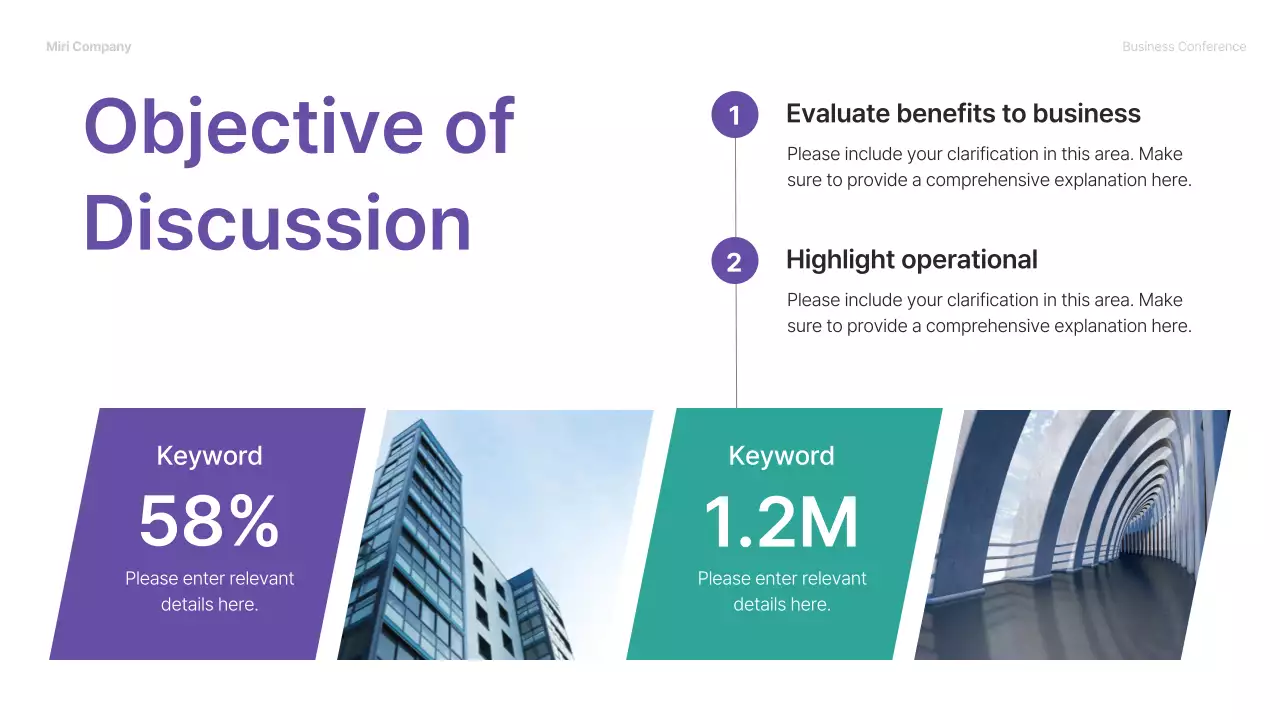 Miri Company

Business Conference

Objective of Discussion

1

Evaluate benefits to business

Please include your clarification in this area. Make sure to provide a comprehensive explanation here.

2

Highlight operational

Please include your clarification in this area. Make sure to provide a comprehensive explanation here.

Keyword

58%

Please enter relevant details here.

Keyword

1.2M

Please enter relevant details here.